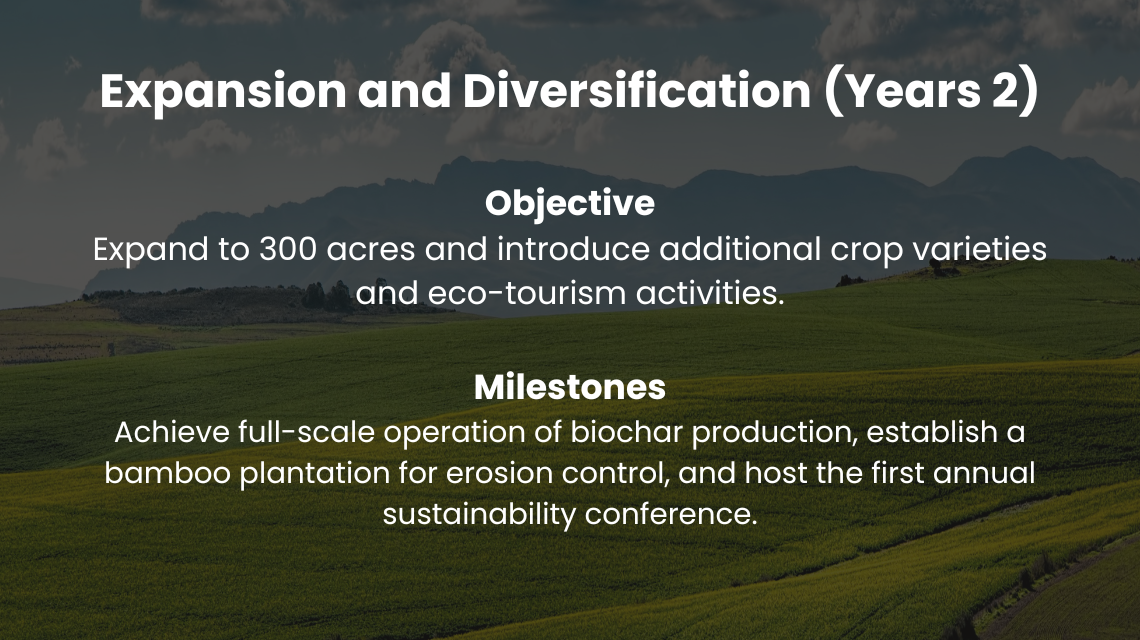 Expansion and Diversification (Years 2)

Objective
Expand to 300 acres and introduce additional crop varieties and eco-tourism activities.

Milestones
Achieve full-scale operation of biochar production, establish a bamboo plantation for erosion control, and host the first annual sustainability conference.